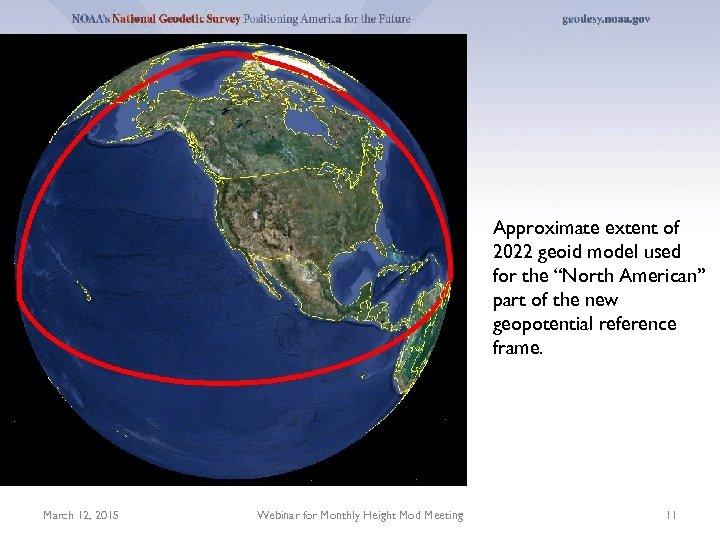 NOAA's National Geodetic Survey Positioning America for the Future

geodesy.noaa.gov

Approximate extent of 2022 geoid model used for the "North American" part of the new geopotential reference frame.

March 12, 2015

Webinar for Monthly Height Mod Meeting

11